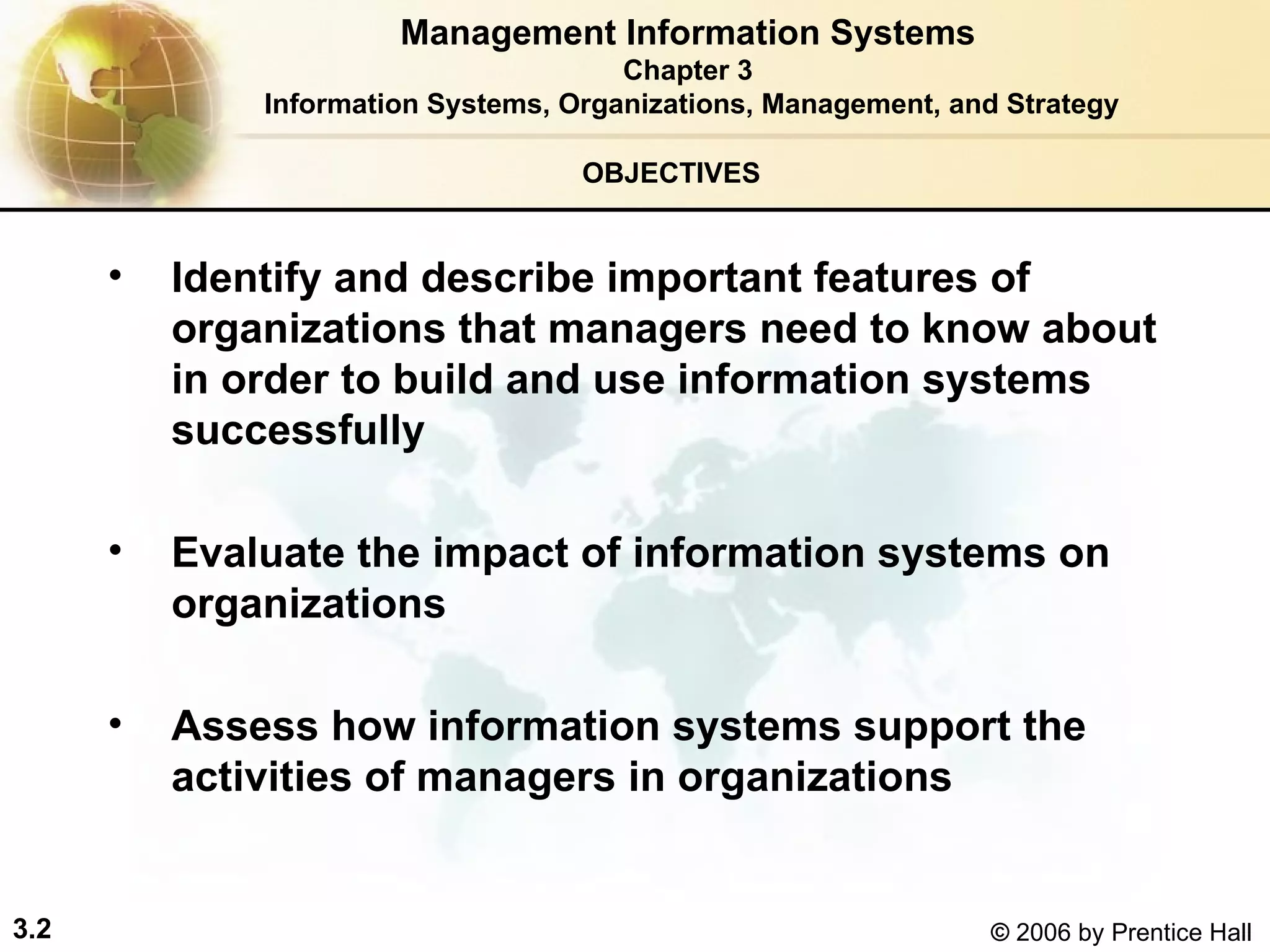 Management Information Systems
Chapter 3
Information Systems, Organizations, Management, and Strategy

OBJECTIVES

• Identify and describe important features of organizations that managers need to know about in order to build and use information systems successfully

• Evaluate the impact of information systems on organizations

• Assess how information systems support the activities of managers in organizations

3.2

© 2006 by Prentice Hall